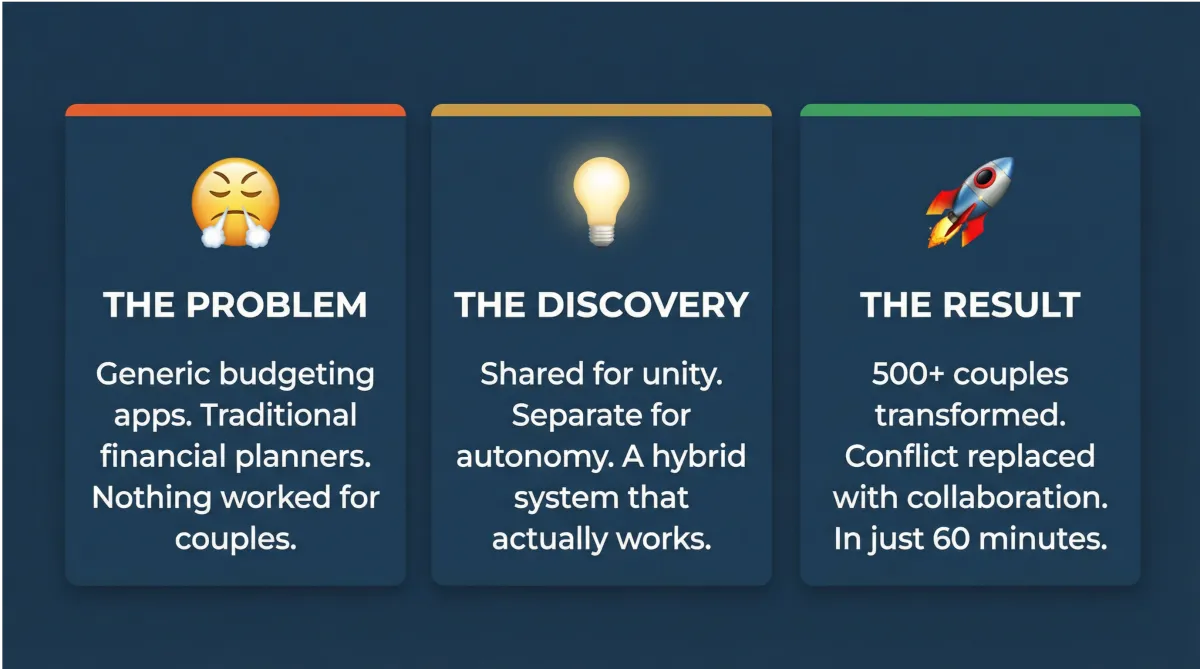 THE PROBLEM

Generic budgeting apps. Traditional financial planners. Nothing worked for couples.

THE DISCOVERY

Shared for unity. Separate for autonomy. A hybrid system that actually works.

THE RESULT

500+ couples transformed. Conflict replaced with collaboration. In just 60 minutes.